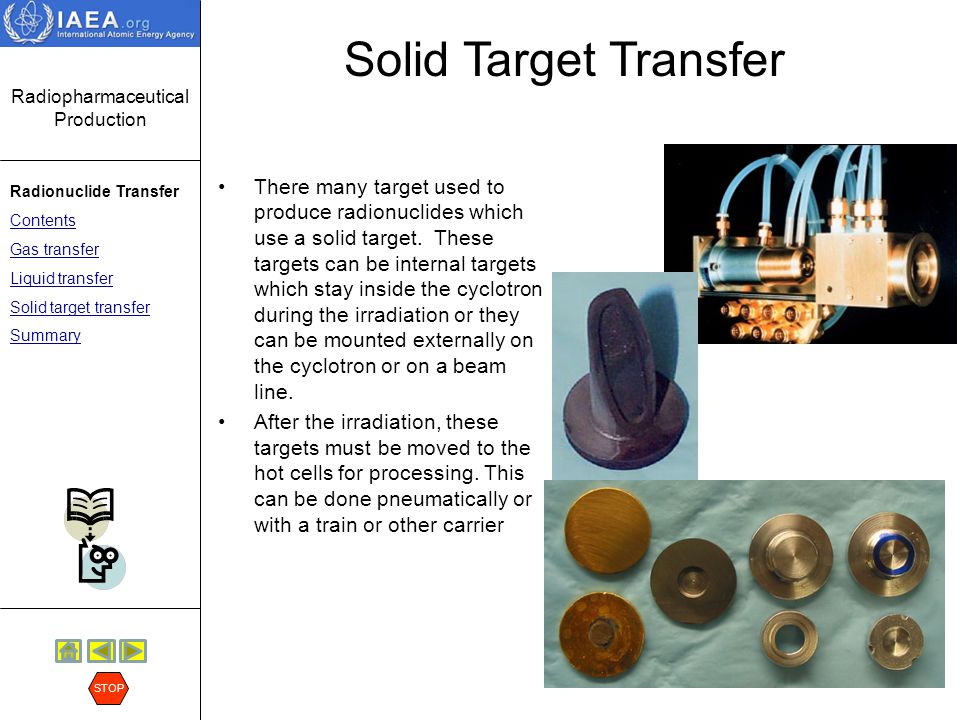 IAEA.org
International Atomic Energy Agency

Radiopharmaceutical Production

Radionuclide Transfer
Contents
Gas transfer
Liquid transfer
Solid target transfer
Summary

STOP

Solid Target Transfer

• There many target used to produce radionuclides which use a solid target. These targets can be internal targets which stay inside the cyclotron during the irradiation or they can be mounted externally on the cyclotron or on a beam line.

• After the irradiation, these targets must be moved to the hot cells for processing. This can be done pneumatically or with a train or other carrier